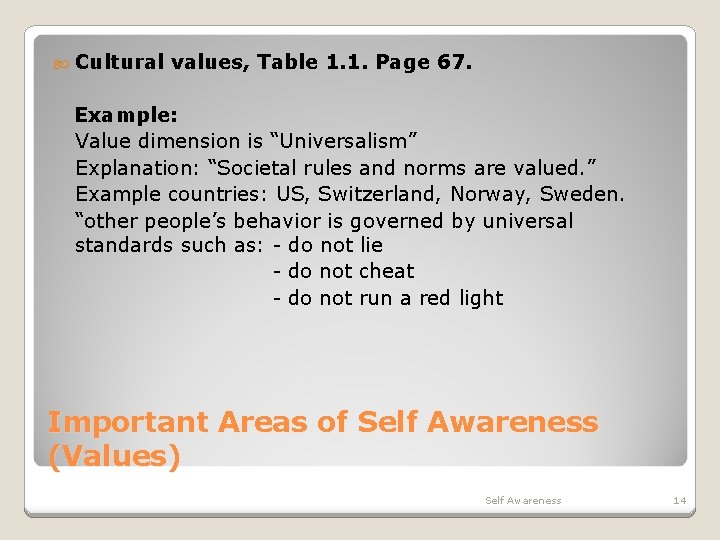 Cultural values, Table 1.1. Page 67.

Example:
Value dimension is “Universalism”
Explanation: “Societal rules and norms are valued.”
Example countries: US, Switzerland, Norway, Sweden.
“other people’s behavior is governed by universal standards such as: - do not lie
- do not cheat
- do not run a red light

Important Areas of Self Awareness (Values)

Self Awareness

14